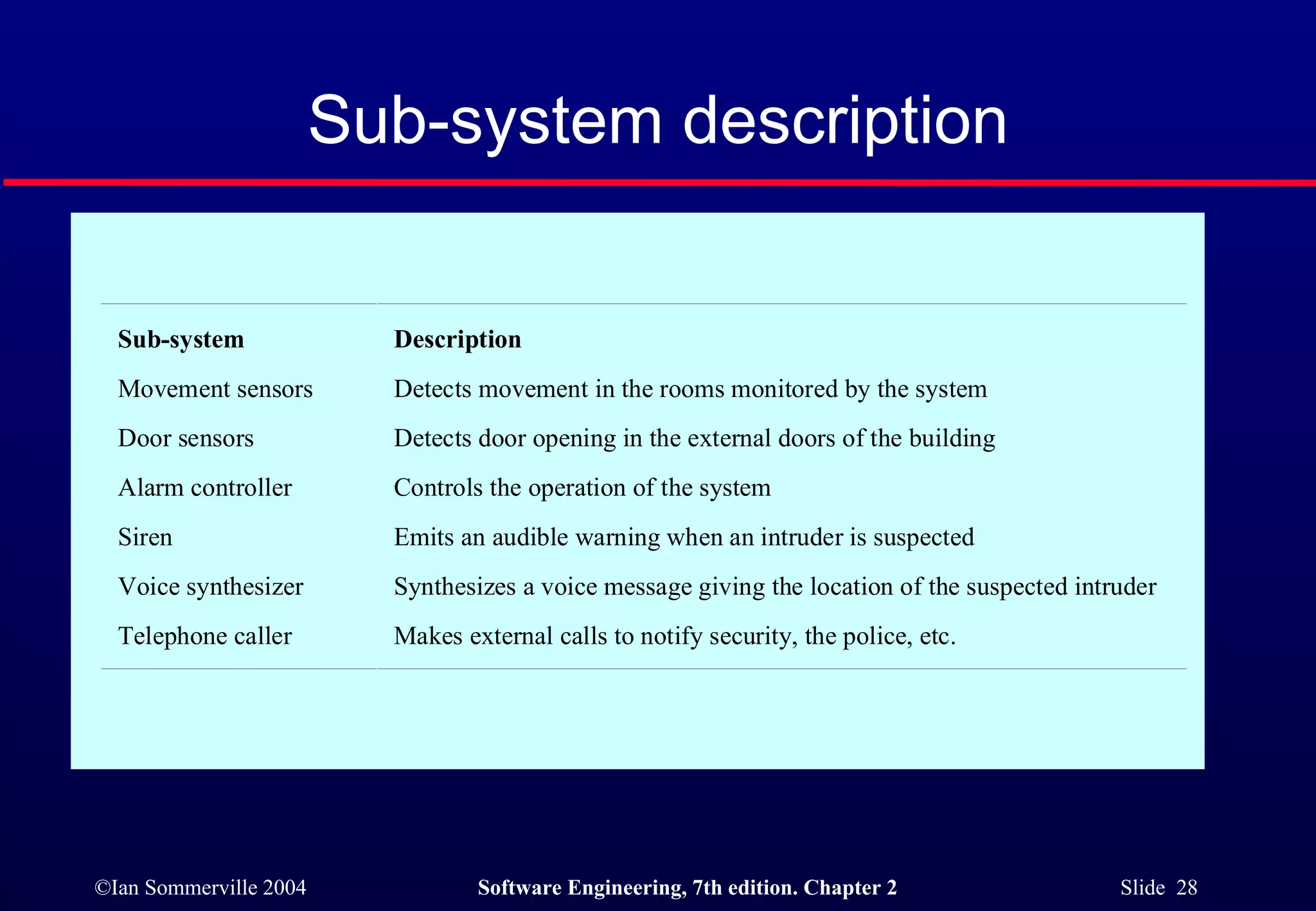 Sub-system description

| Sub-system | Description |
|---|---|
| Movement sensors | Detects movement in the rooms monitored by the system |
| Door sensors | Detects door opening in the external doors of the building |
| Alarm controller | Controls the operation of the system |
| Siren | Emits an audible warning when an intruder is suspected |
| Voice synthesizer | Synthesizes a voice message giving the location of the suspected intruder |
| Telephone caller | Makes external calls to notify security, the police, etc. |

©Ian Sommerville 2004 Software Engineering, 7th edition. Chapter 2 Slide 28